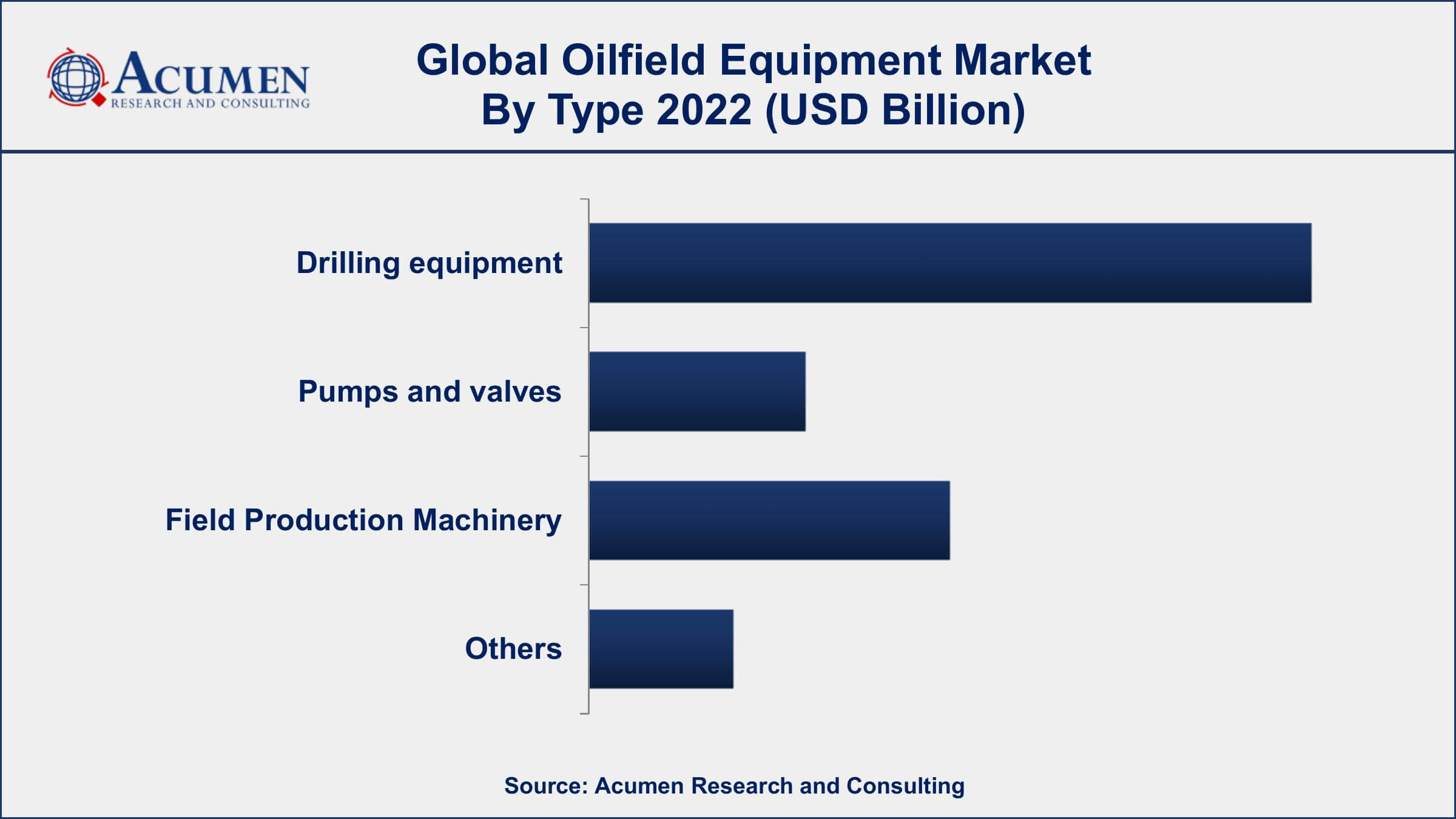 ACUMEN
RESEARCH AND CONSULTING

Global Oilfield Equipment Market
By Type 2022 (USD Billion)

Drilling equipment

Pumps and valves

Field Production Machinery

Others

Source: Acumen Research and Consulting